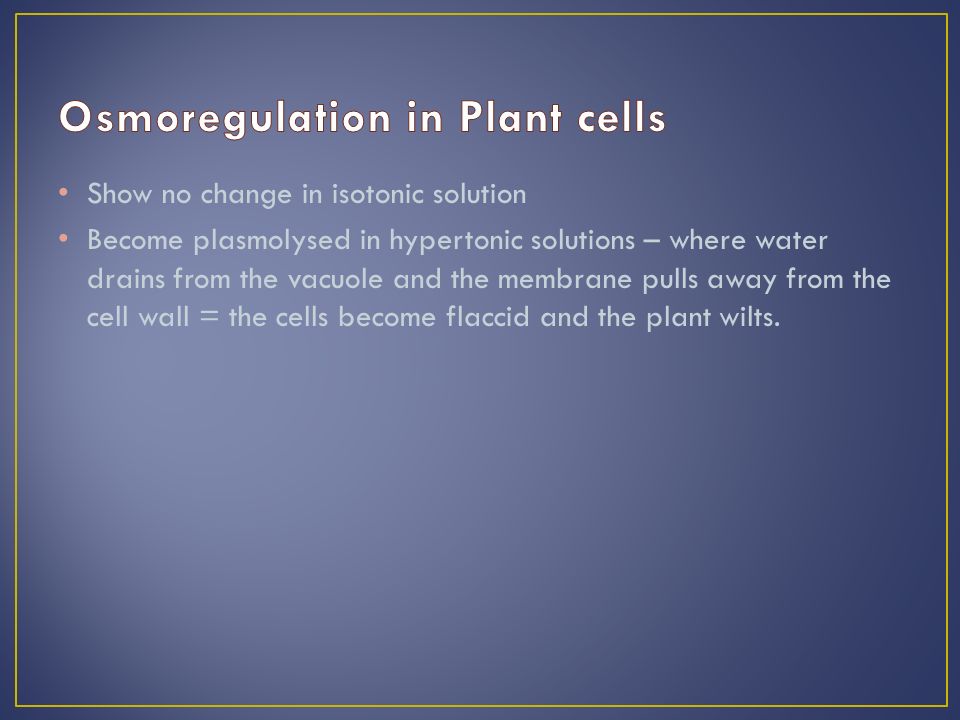 Osmoregulation in Plant cells

• Show no change in isotonic solution
• Become plasmolysed in hypertonic solutions – where water drains from the vacuole and the membrane pulls away from the cell wall = the cells become flaccid and the plant wilts.